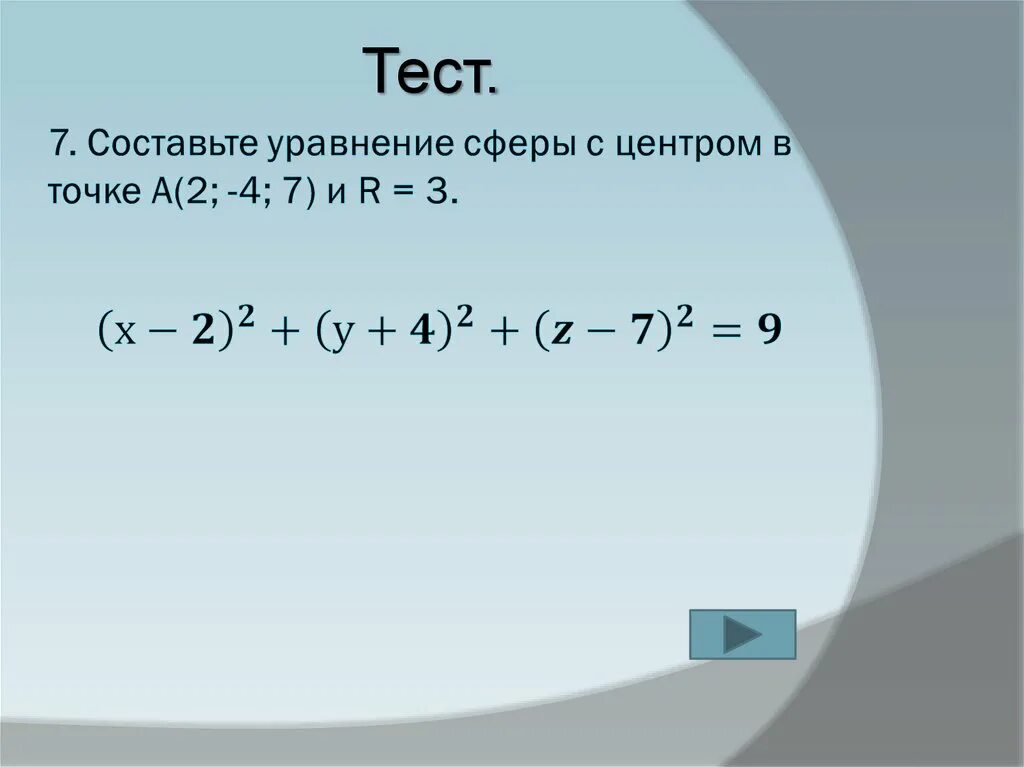 Тест.

7. Составьте уравнение сферы с центром в точке А(2; -4; 7) и R = 3.

$(x-2)^2+(y+4)^2+(z-7)^2=9$